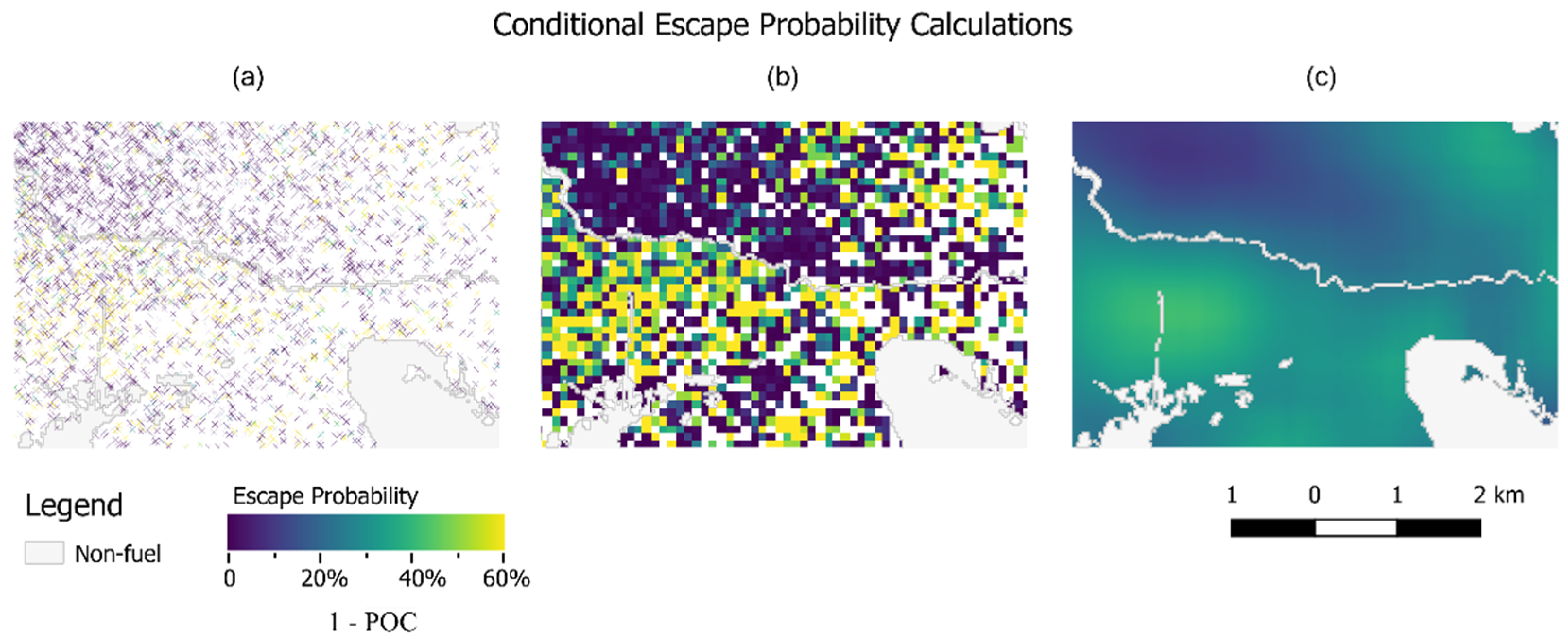 Conditional Escape Probability Calculations

(a)

(b)

(c)

Legend

Non-fuel

Escape Probability

0 20% 40% 60%

1 - POC

1 0 1 2 km